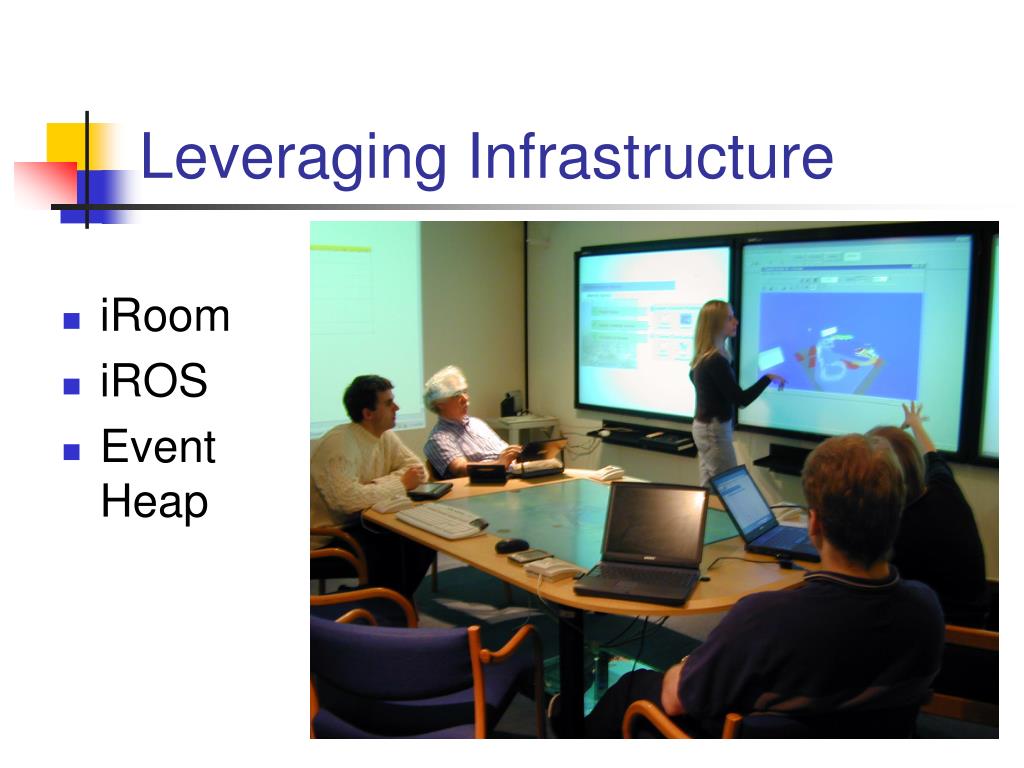 Leveraging Infrastructure

- iRoom
- iROS
- Event Heap